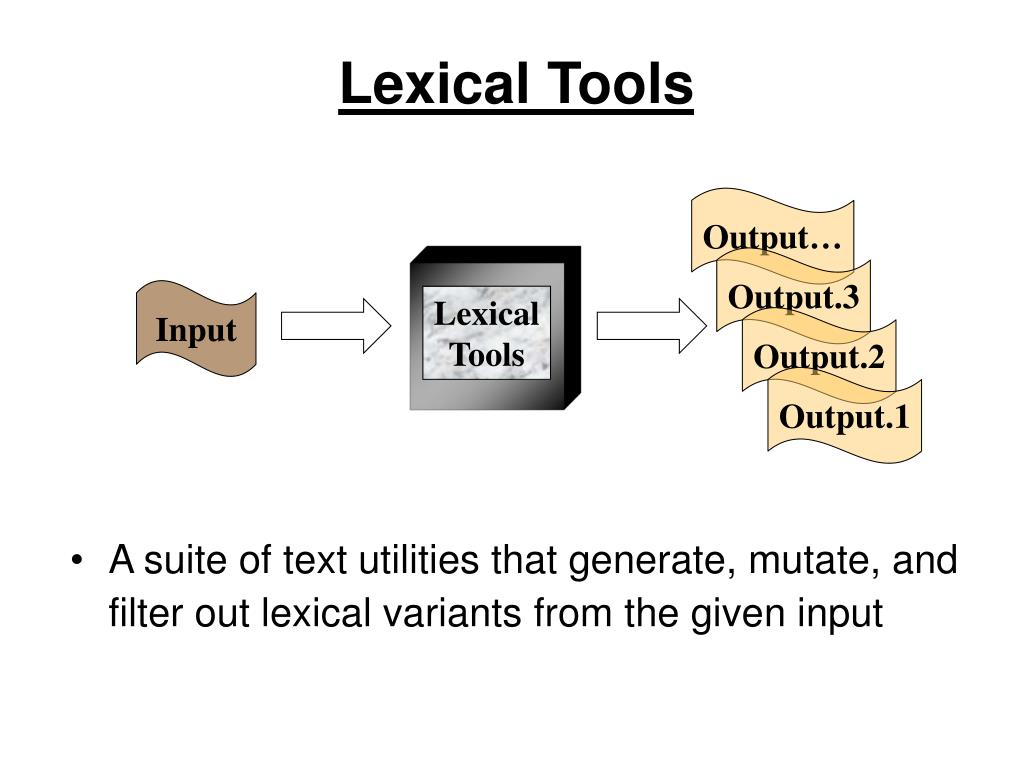 Lexical Tools

Input

Lexical Tools

Output…

Output.3

Output.2

Output.1

• A suite of text utilities that generate, mutate, and filter out lexical variants from the given input